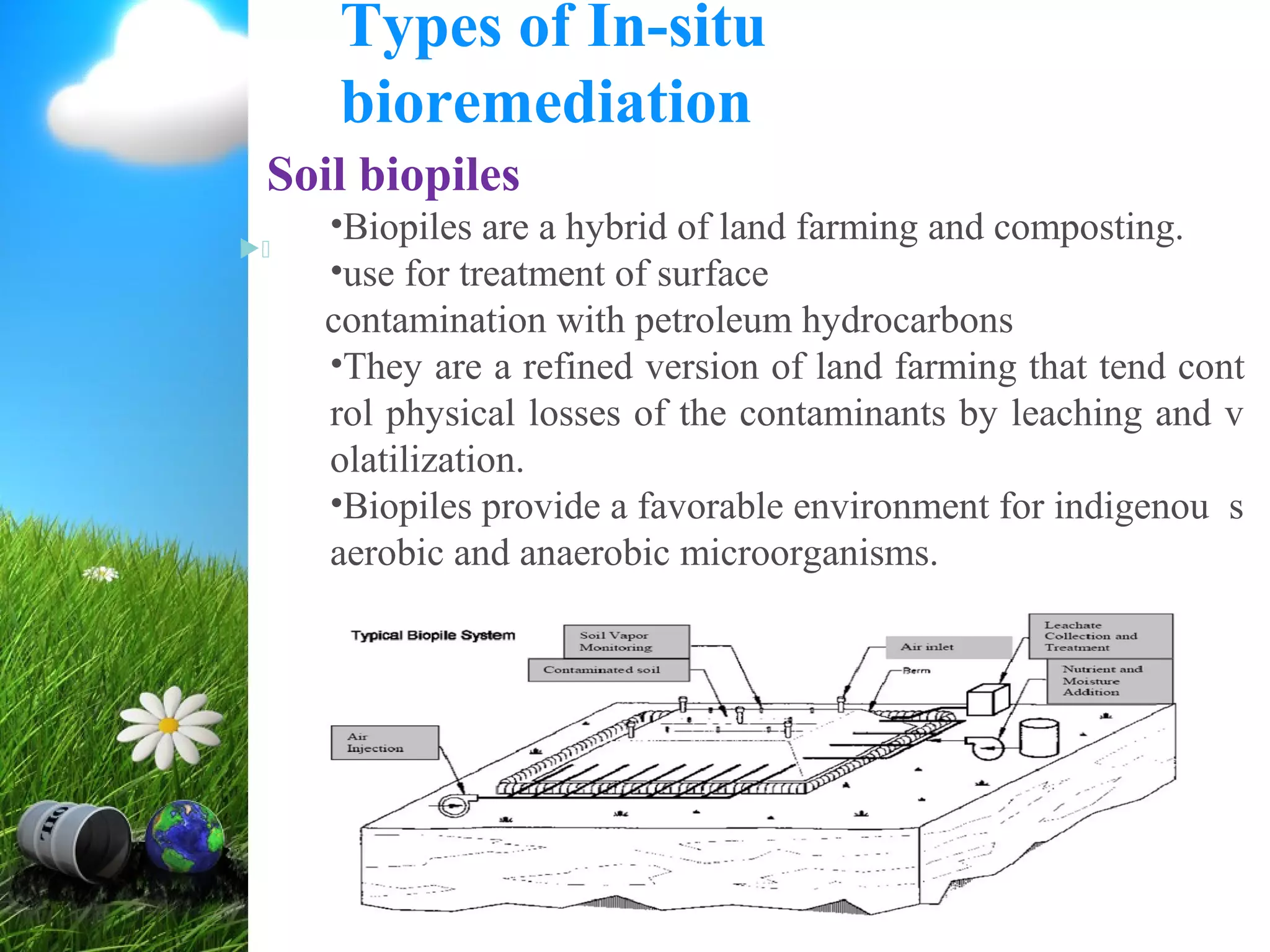 Types of In-situ bioremediation

Soil biopiles

•Biopiles are a hybrid of land farming and composting.
•use for treatment of surface contamination with petroleum hydrocarbons
•They are a refined version of land farming that tend cont rol physical losses of the contaminants by leaching and v olatilization.
•Biopiles provide a favorable environment for indigenou s aerobic and anaerobic microorganisms.

Typical Biopile System

Soil Vapor Monitoring

Contaminated soil

Air inlet

Berm

Leachate Collection and Treatment

Nutrient and Moisture Addition

Air Injection

OIL